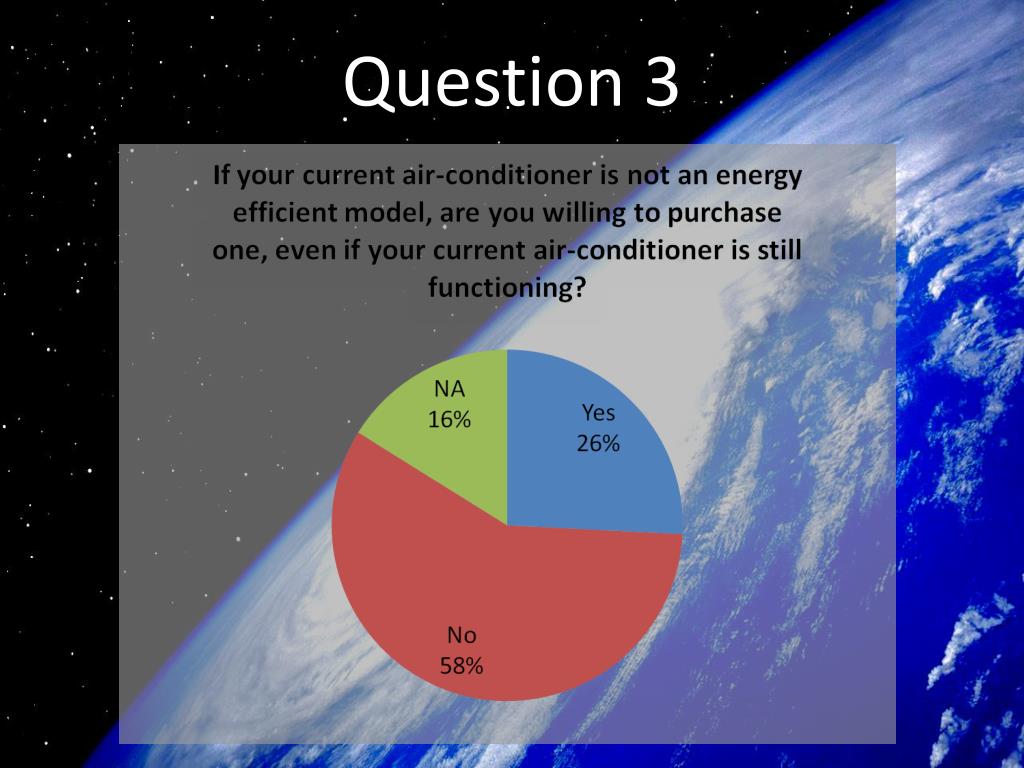 Question 3

If your current air-conditioner is not an energy efficient model, are you willing to purchase one, even if your current air-conditioner is still functioning?

NA
16%

Yes
26%

No
58%